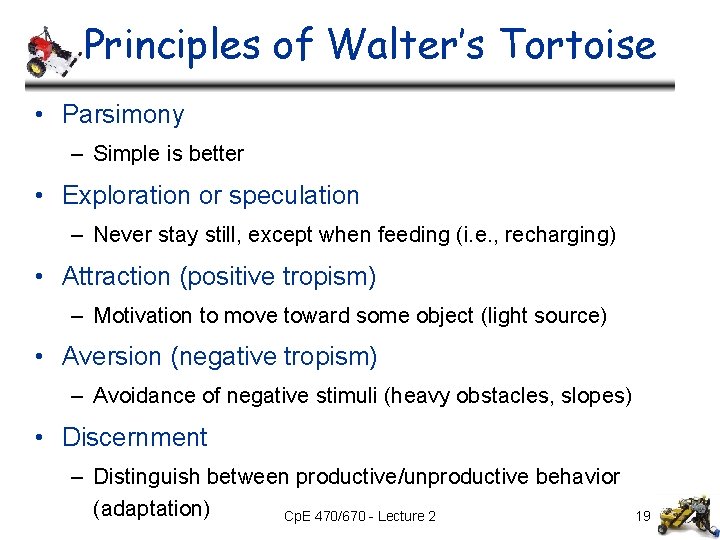 Principles of Walter's Tortoise

• Parsimony
– Simple is better
• Exploration or speculation
– Never stay still, except when feeding (i.e., recharging)
• Attraction (positive tropism)
– Motivation to move toward some object (light source)
• Aversion (negative tropism)
– Avoidance of negative stimuli (heavy obstacles, slopes)
• Discernment
– Distinguish between productive/unproductive behavior (adaptation)

CpE 470/670 - Lecture 2

19